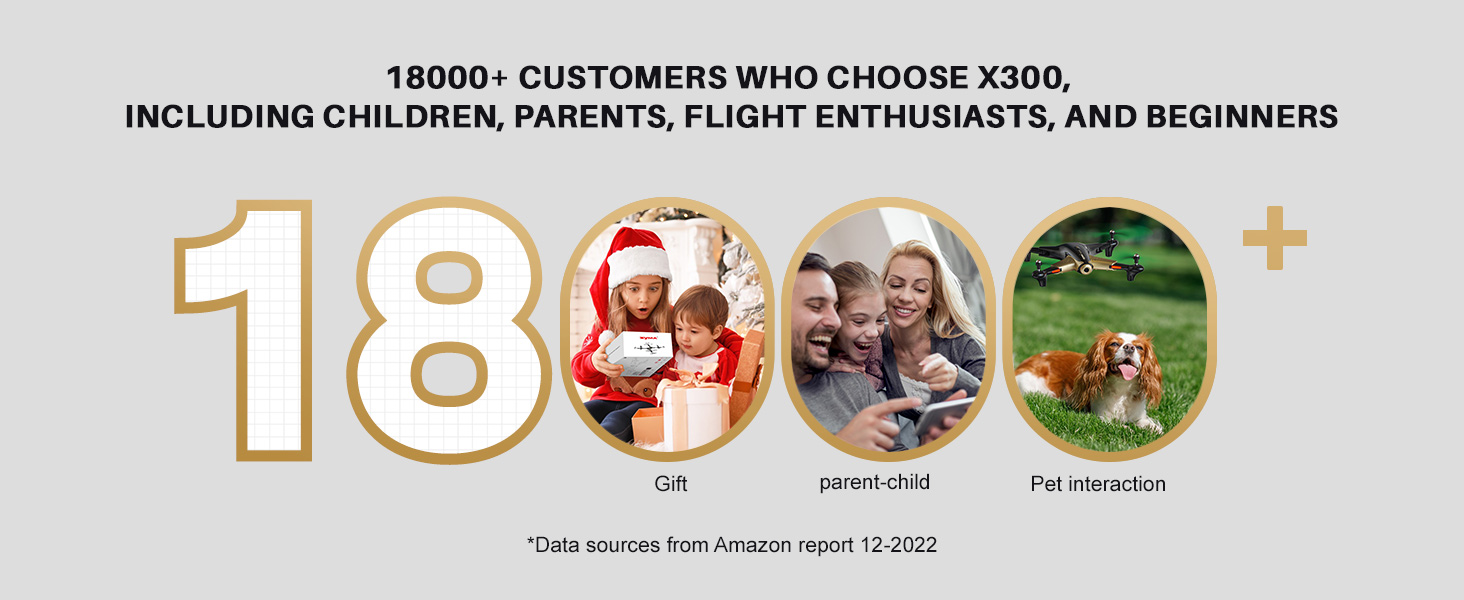 18000+ CUSTOMERS WHO CHOOSE X300,
INCLUDING CHILDREN, PARENTS, FLIGHT ENTHUSIASTS, AND BEGINNERS

18000+

Gift

parent-child

Pet interaction

*Data sources from Amazon report 12-2022